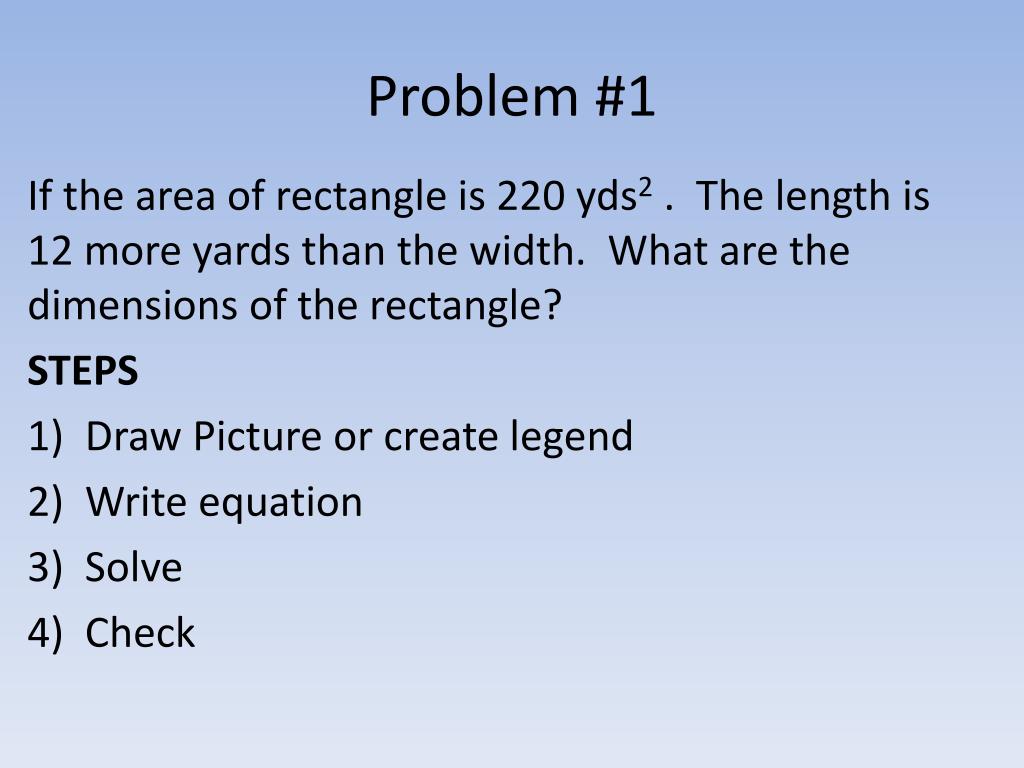 Problem #1

If the area of rectangle is 220 yds$^2$ . The length is 12 more yards than the width. What are the dimensions of the rectangle?

STEPS

1) Draw Picture or create legend
2) Write equation
3) Solve
4) Check